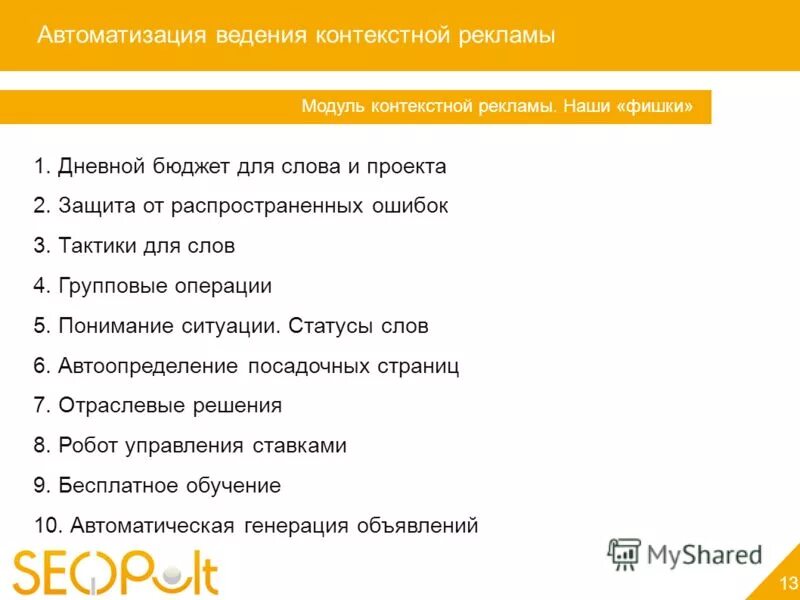 Автоматизация ведения контекстной рекламы

Модуль контекстной рекламы. Наши «фишки»

1. Дневной бюджет для слова и проекта
2. Защита от распространенных ошибок
3. Тактики для слов
4. Групповые операции
5. Понимание ситуации. Статусы слов
6. Автоопределение посадочных страниц
7. Отраслевые решения
8. Робот управления ставками
9. Бесплатное обучение
10. Автоматическая генерация объявлений

SEOPult

MyShared

13